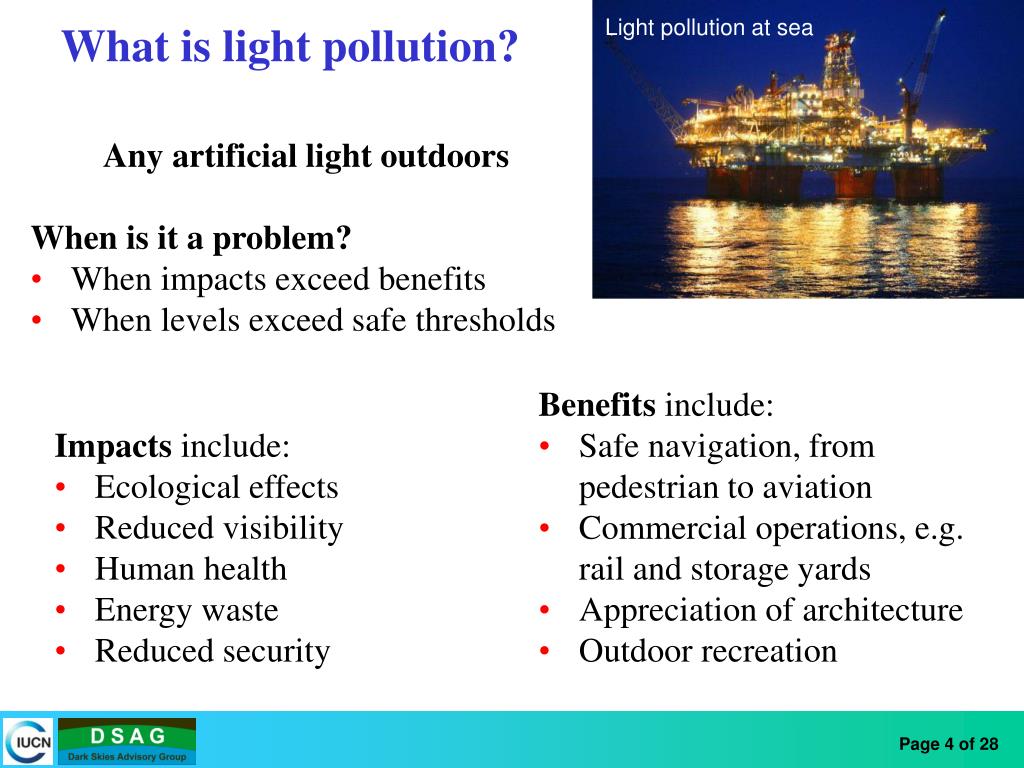 What is light pollution?

Light pollution at sea

Any artificial light outdoors

When is it a problem?
• When impacts exceed benefits
• When levels exceed safe thresholds

Impacts include:
• Ecological effects
• Reduced visibility
• Human health
• Energy waste
• Reduced security

Benefits include:
• Safe navigation, from pedestrian to aviation
• Commercial operations, e.g. rail and storage yards
• Appreciation of architecture
• Outdoor recreation

IUCN

DSAG
Dark Skies Advisory Group

Page 4 of 28